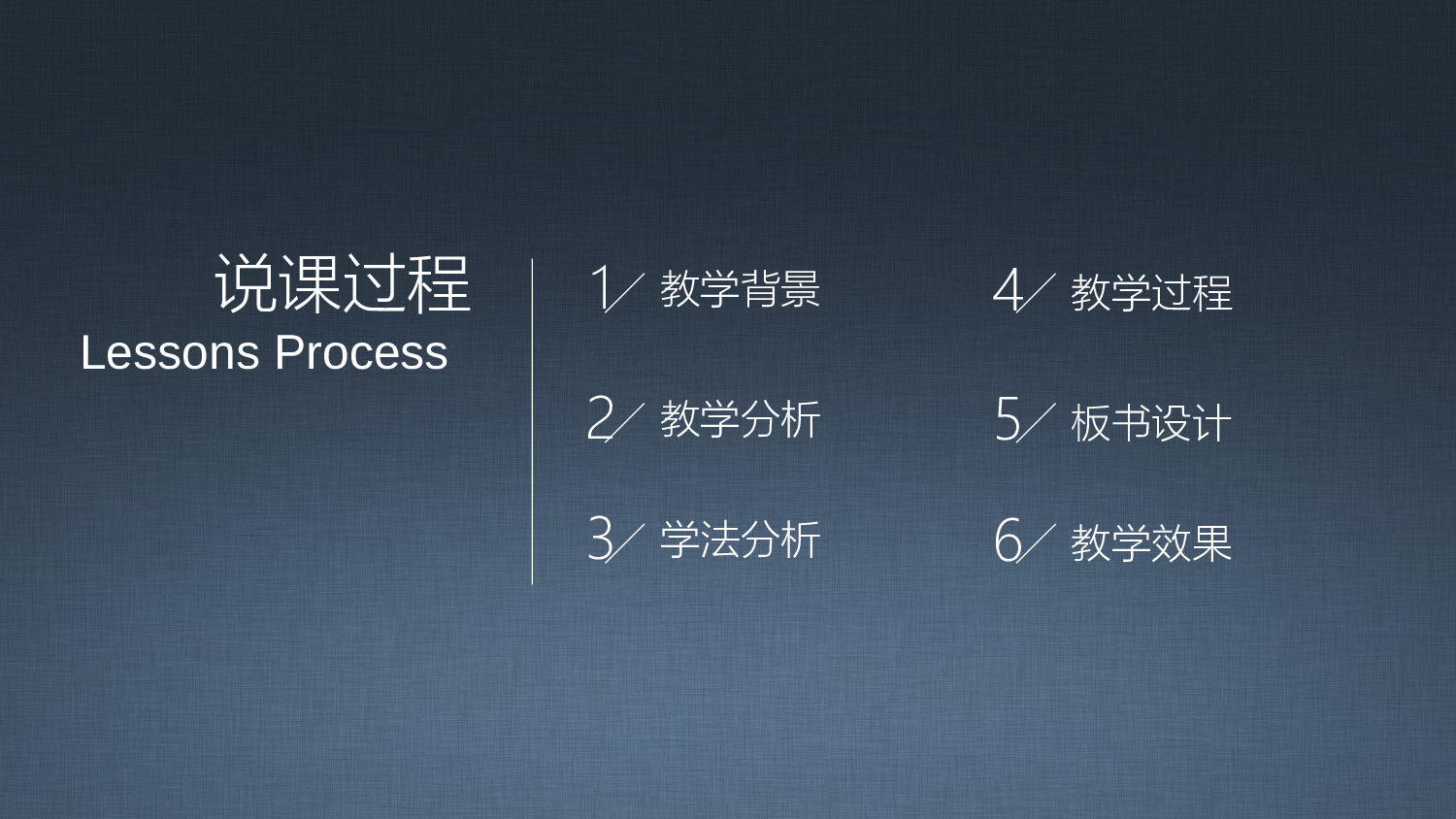 说课过程
Lessons Process

1/ 教学背景

2/ 教学分析

3/ 学法分析

4/ 教学过程

5/ 板书设计

6/ 教学效果